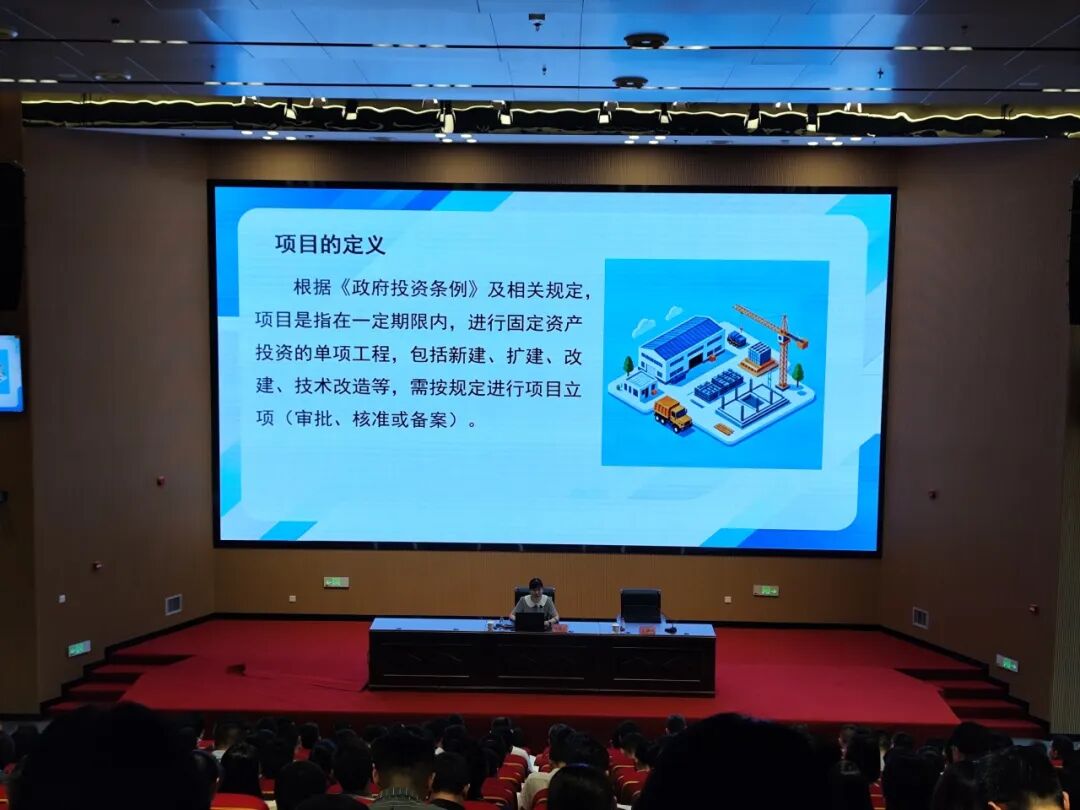 项目的定义

根据《政府投资条例》及相关规定，项目是指在一定期限内，进行固定资产投资的单项工程，包括新建、扩建、改建、技术改造等，需按规定进行项目立项（审批、核准或备案）。